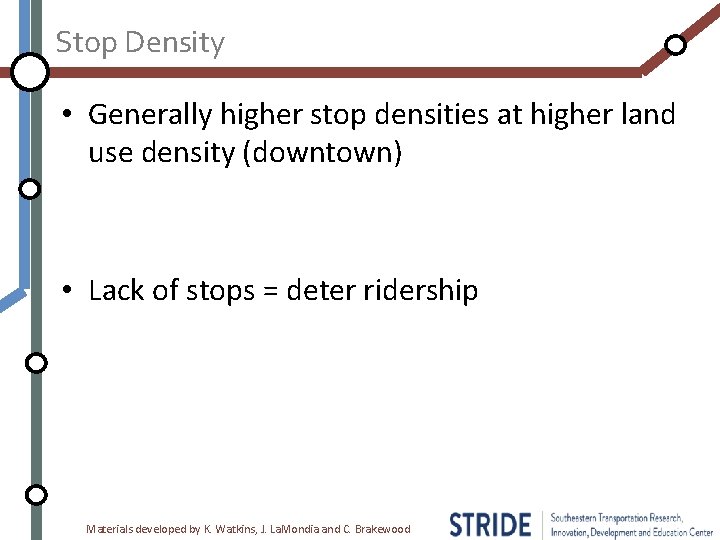 Stop Density

• Generally higher stop densities at higher land use density (downtown)

• Lack of stops = deter ridership

Materials developed by K. Watkins, J. LaMondia and C. Brakewood

STRIDE Southeastern Transportation Research, Innovation, Development and Education Center